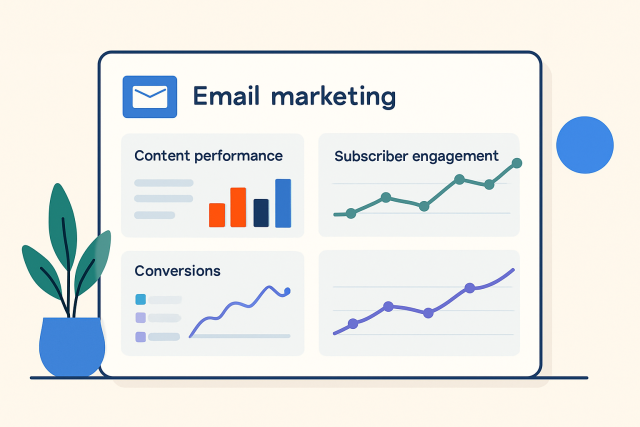 Email marketing

Content performance

Subscriber engagement

Conversions